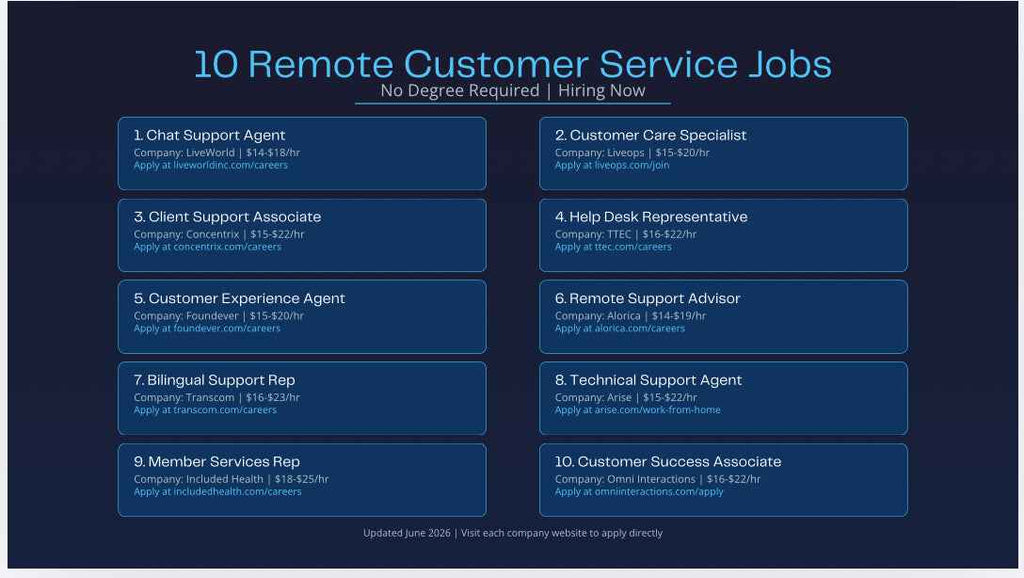 10 Remote Customer Service Jobs
No Degree Required | Hiring Now

1. Chat Support Agent
Company: LiveWorld | $14-$18/hr
Apply at liveworldinc.com/careers

2. Customer Care Specialist
Company: Liveops | $15-$20/hr
Apply at liveops.com/join

3. Client Support Associate
Company: Concentrix | $15-$22/hr
Apply at concentrix.com/careers

4. Help Desk Representative
Company: TTEC | $16-$22/hr
Apply at ttec.com/careers

5. Customer Experience Agent
Company: Foundever | $15-$20/hr
Apply at foundever.com/careers

6. Remote Support Advisor
Company: Alorica | $14-$19/hr
Apply at alorica.com/careers

7. Bilingual Support Rep
Company: Transcom | $16-$23/hr
Apply at transcom.com/careers

8. Technical Support Agent
Company: Arise | $15-$22/hr
Apply at arise.com/work-from-home

9. Member Services Rep
Company: Included Health | $18-$25/hr
Apply at includedhealth.com/careers

10. Customer Success Associate
Company: Omni Interactions | $16-$22/hr
Apply at omniinteractions.com/apply

Updated June 2026 | Visit each company website to apply directly